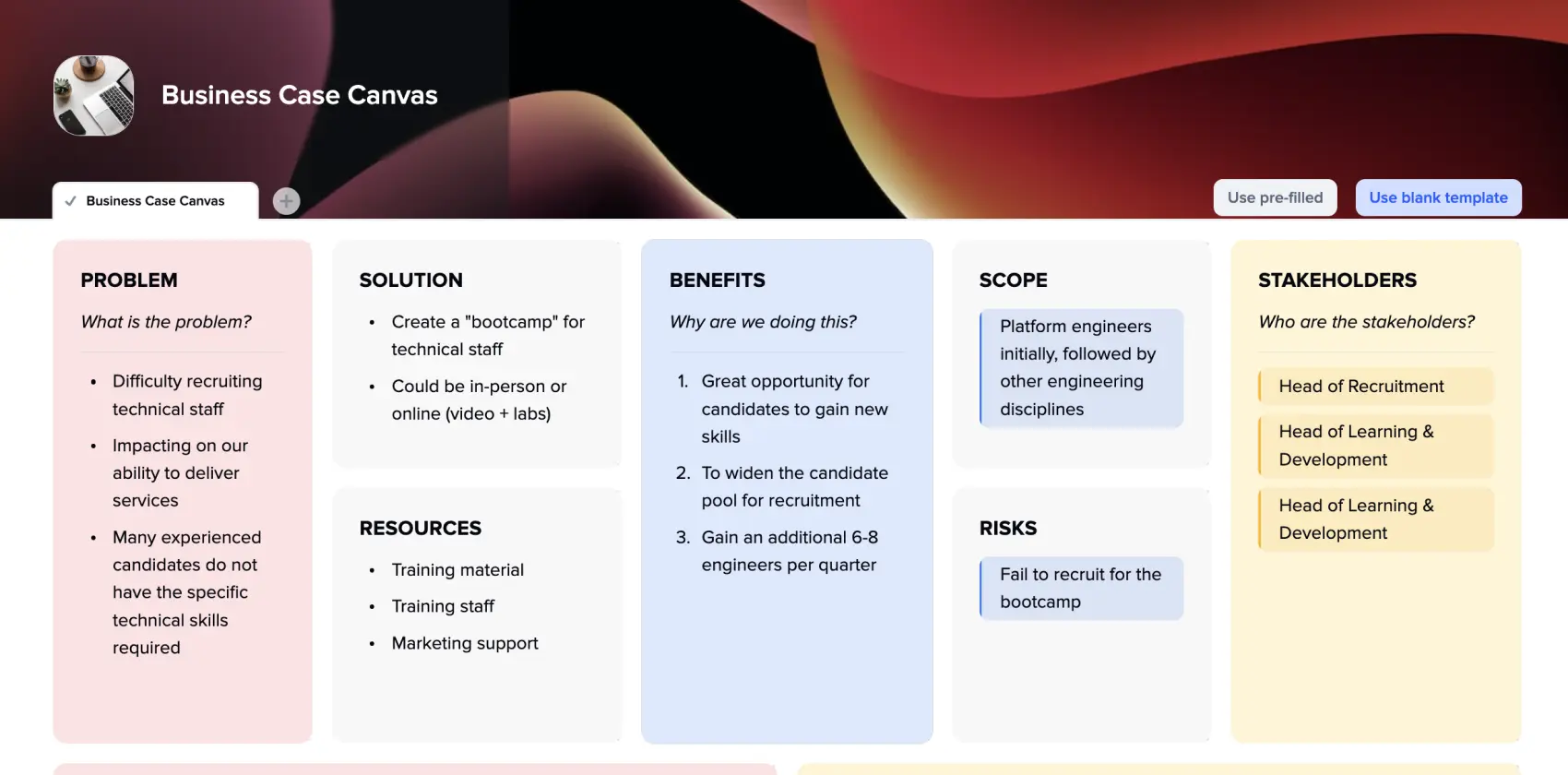 Business Case Canvas

Business Case Canvas

Use pre-filled

Use blank template

PROBLEM

What is the problem?

- Difficulty recruiting technical staff
- Impacting on our ability to deliver services
- Many experienced candidates do not have the specific technical skills required

SOLUTION

- Create a "bootcamp" for technical staff
- Could be in-person or online (video + labs)

RESOURCES

- Training material
- Training staff
- Marketing support

BENEFITS

Why are we doing this?

1. Great opportunity for candidates to gain new skills
2. To widen the candidate pool for recruitment
3. Gain an additional 6-8 engineers per quarter

SCOPE

Platform engineers initially, followed by other engineering disciplines

RISKS

Fail to recruit for the bootcamp

STAKEHOLDERS

Who are the stakeholders?

Head of Recruitment

Head of Learning & Development

Head of Learning & Development